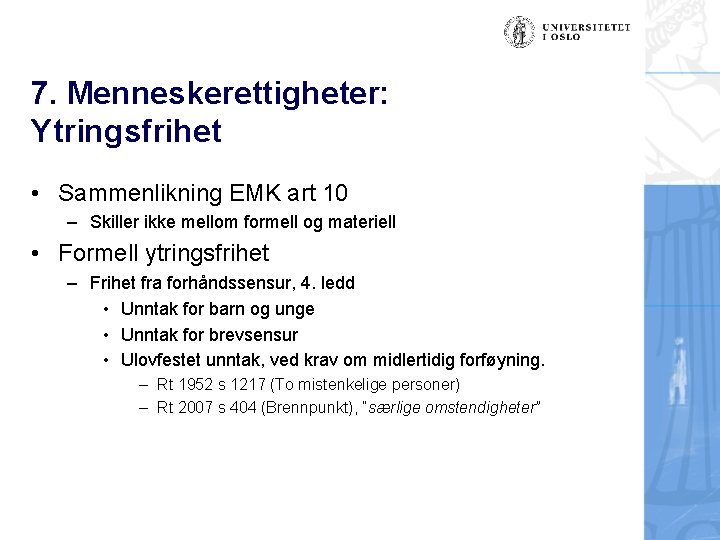 UNIVERSITETET I OSLO

7. Menneskerettigheter: Ytringsfrihet

• Sammenlikning EMK art 10
– Skiller ikke mellom formell og materiell
• Formell ytringsfrihet
– Frihet fra forhåndssensur, 4. ledd
• Unntak for barn og unge
• Unntak for brevsensur
• Ulovfestet unntak, ved krav om midlertidig forføyning.
– Rt 1952 s 1217 (To mistenkelige personer)
– Rt 2007 s 404 (Brennpunkt), "særlige omstendigheter"